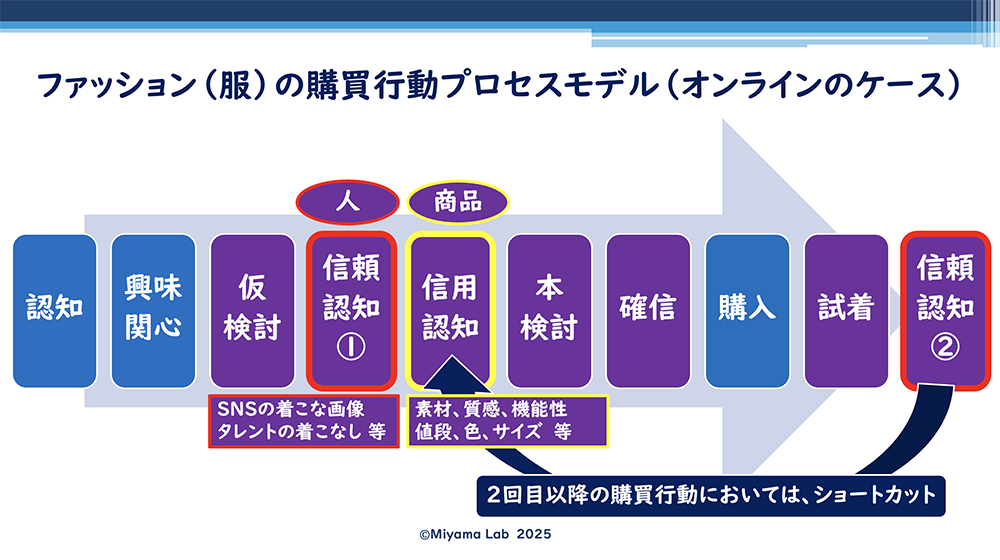 ファッション（服）の購買行動プロセスモデル（オンラインのケース）

人

商品

認知

興味関心

仮検討

信頼認知①

信用認知

本検討

確信

購入

試着

信頼認知②

SNSの着こな画像
タレントの着こなし 等

素材、質感、機能性
値段、色、サイズ 等

2回目以降の購買行動においては、ショートカット

©Miyama Lab 2025